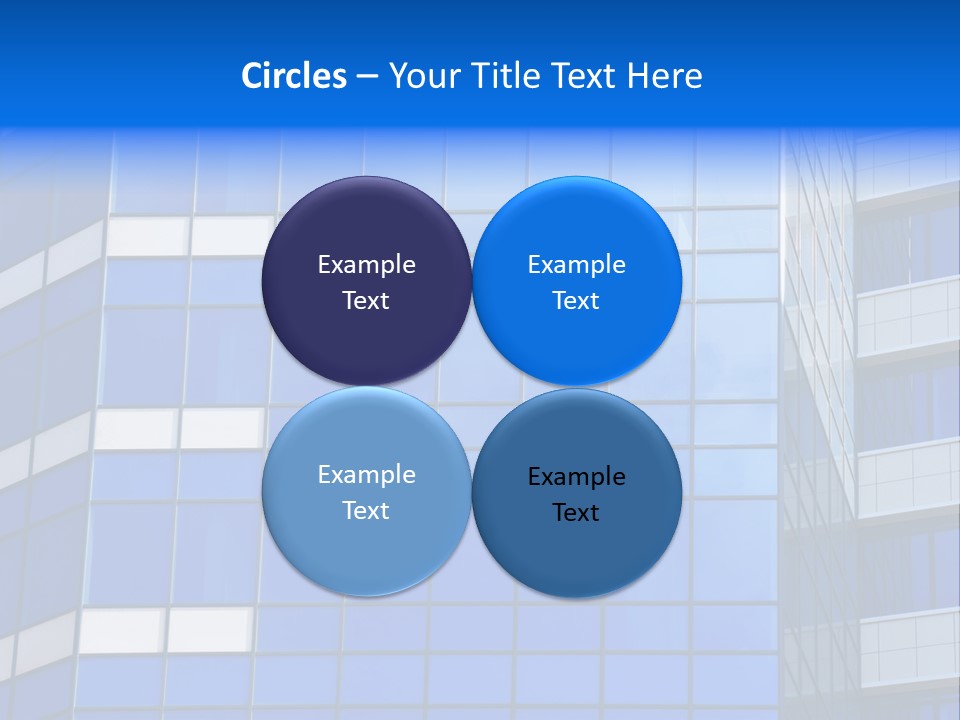 Circles – Your Title Text Here

Example Text

Example Text

Example Text

Example Text